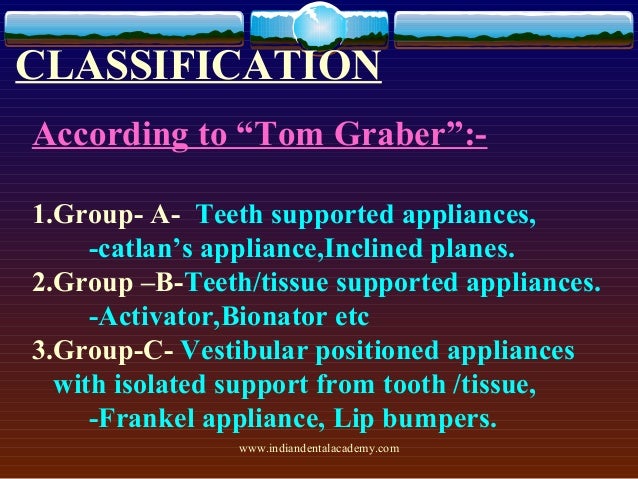 CLASSIFICATION

According to “Tom Graber”:-

1.Group- A- Teeth supported appliances,
-catlan’s appliance,Inclined planes.
2.Group –B-Teeth/tissue supported appliances.
-Activator,Bionator etc
3.Group-C- Vestibular positioned appliances with isolated support from tooth /tissue,
-Frankel appliance, Lip bumpers.

www.indiandentalacademy.com